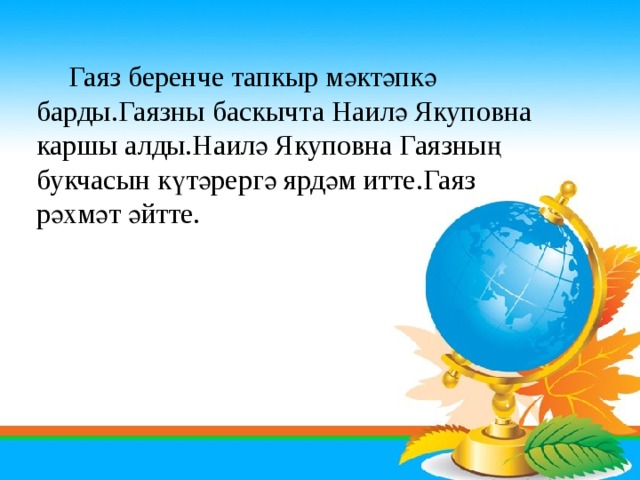 Гаяз беренче тапкыр мәктәпкә барды.Гаязны баскычта Наилә Якуповна каршы алды.Наилә Якуповна Гаязның букчасын күтәрергә ярдәм итте.Гаяз рәхмәт әйтте.